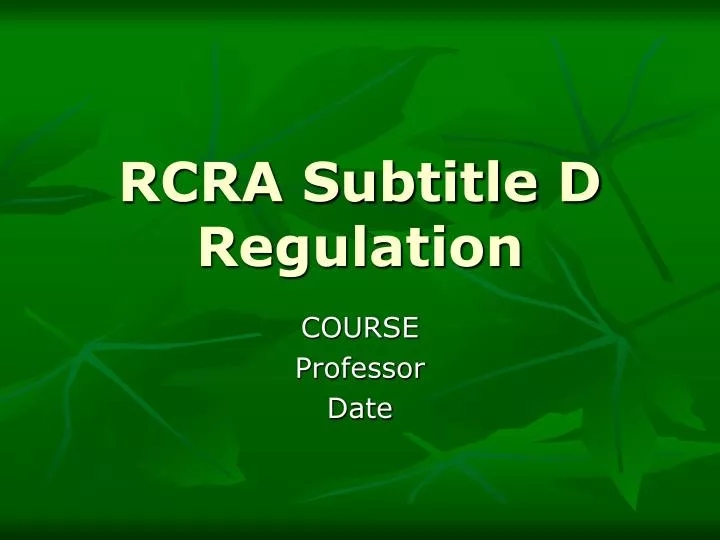 RCRA Subtitle D Regulation

COURSE
Professor
Date